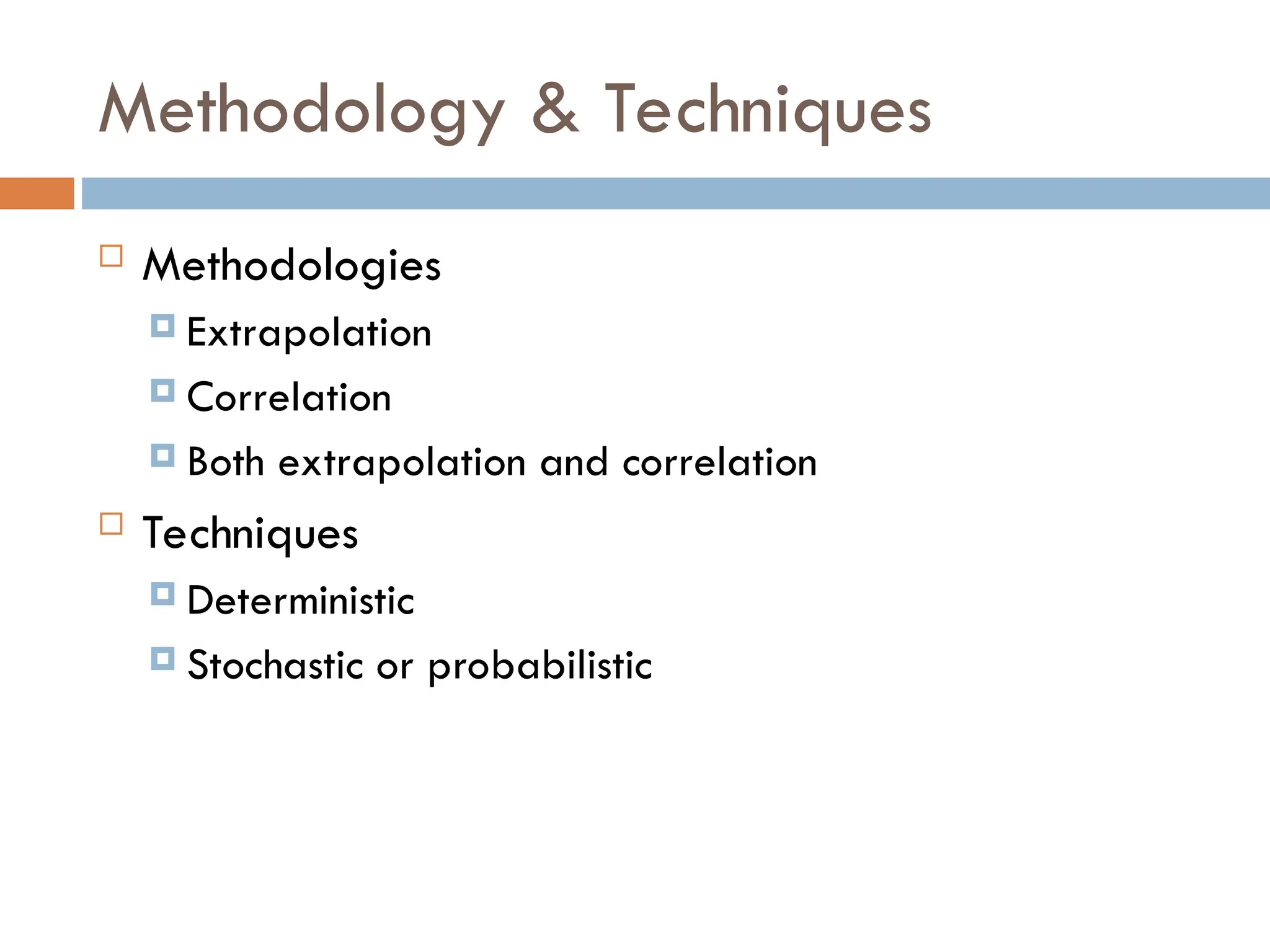 Methodology & Techniques

Methodologies

Extrapolation

Correlation

Both extrapolation and correlation

Techniques

Deterministic

Stochastic or probabilistic